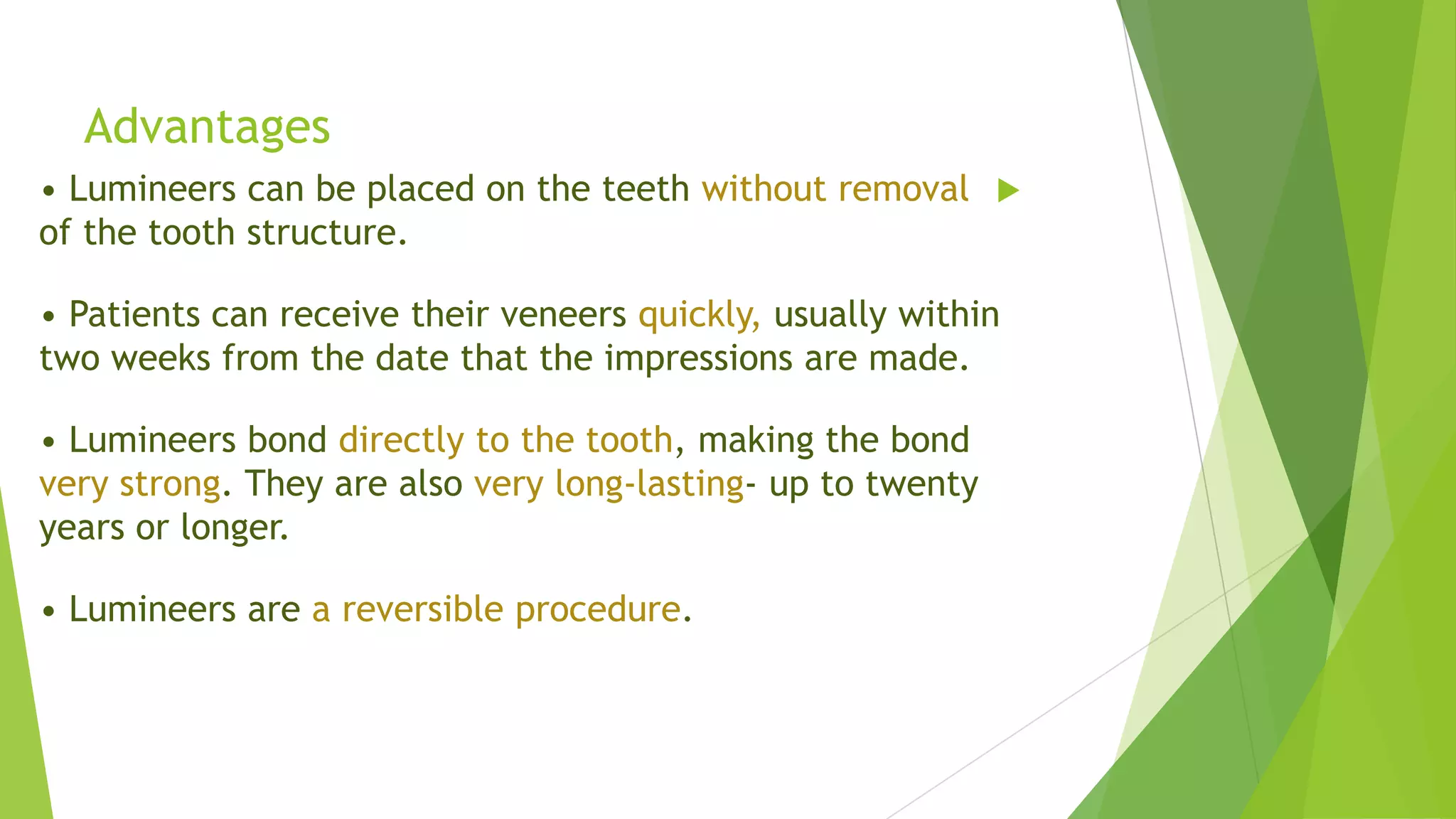 Advantages

• Lumineers can be placed on the teeth without removal of the tooth structure.

• Patients can receive their veneers quickly, usually within two weeks from the date that the impressions are made.

• Lumineers bond directly to the tooth, making the bond very strong. They are also very long-lasting- up to twenty years or longer.

• Lumineers are a reversible procedure.